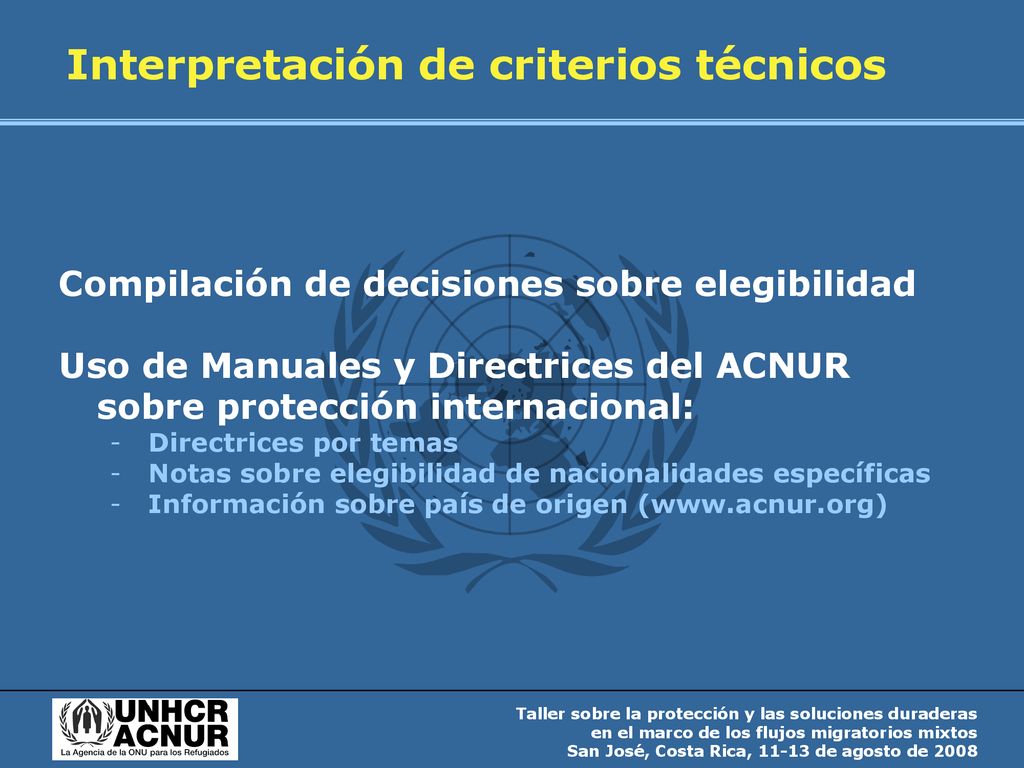 Interpretación de criterios técnicos

Compilación de decisiones sobre elegibilidad

Uso de Manuales y Directrices del ACNUR sobre protección internacional:
- Directrices por temas
- Notas sobre elegibilidad de nacionalidades específicas
- Información sobre país de origen (www.acnur.org)

UNHCR
ACNUR
La Agencia de la ONU para los Refugiados

Taller sobre la protección y las soluciones duraderas
en el marco de los flujos migratorios mixtos
San José, Costa Rica, 11-13 de agosto de 2008